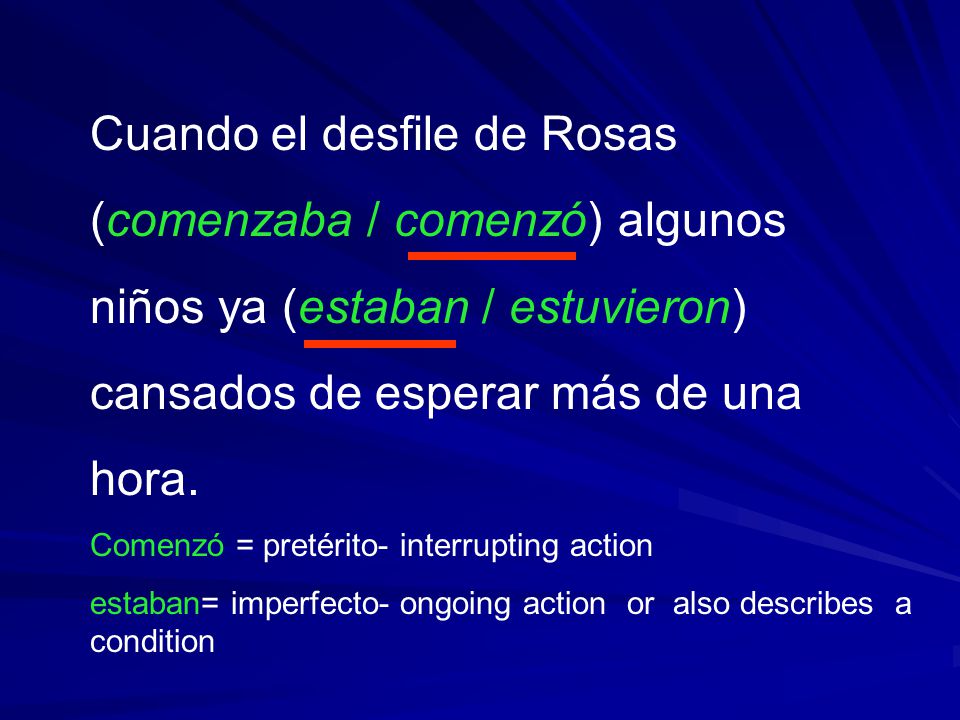 Cuando el desfile de Rosas (comenzaba / comenzó) algunos niños ya (estaban / estuvieron) cansados de esperar más de una hora.

Comenzó = pretérito- interrupting action

estaban= imperfecto- ongoing action or also describes a condition